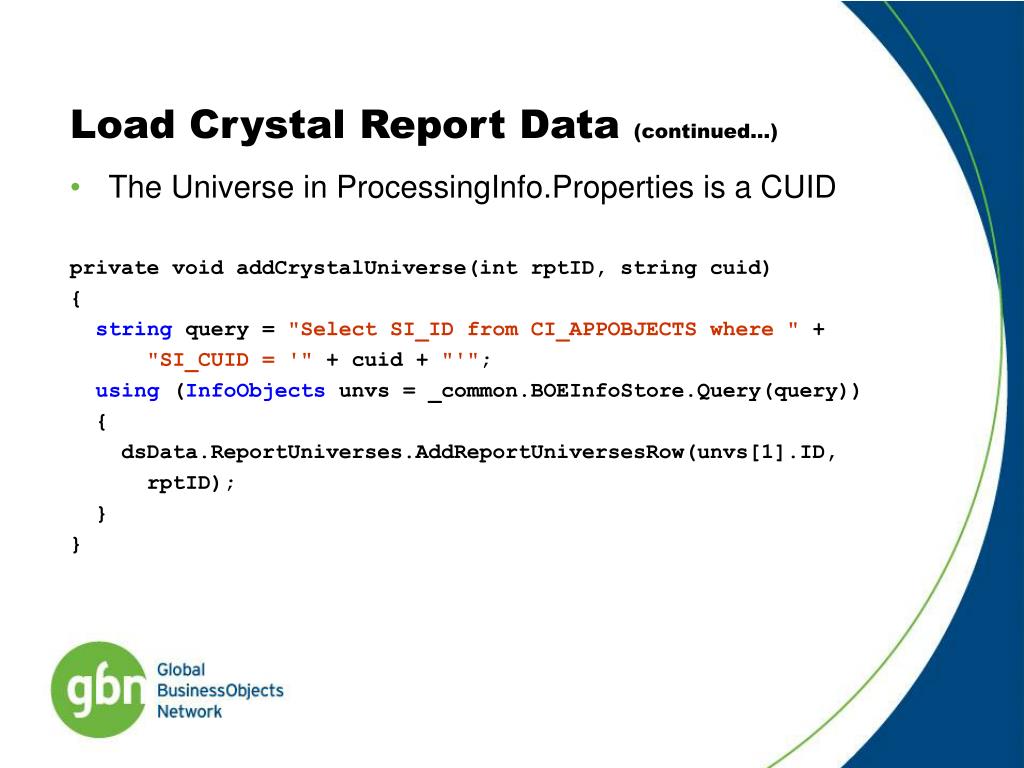 Load Crystal Report Data (continued…)

• The Universe in ProcessingInfo.Properties is a CUID

private void addCrystalUniverse(int rptID, string cuid)
{
  string query = "Select SI_ID from CI_APPOBJECTS where " +
     "SI_CUID = '" + cuid + "'";
  using (InfoObjects unvs = _common.BOEInfoStore.Query(query))
  {
    dsData.ReportUniverses.AddReportUniversesRow(unvs[1].ID,
      rptID);
  }
}

gbn Global BusinessObjects Network